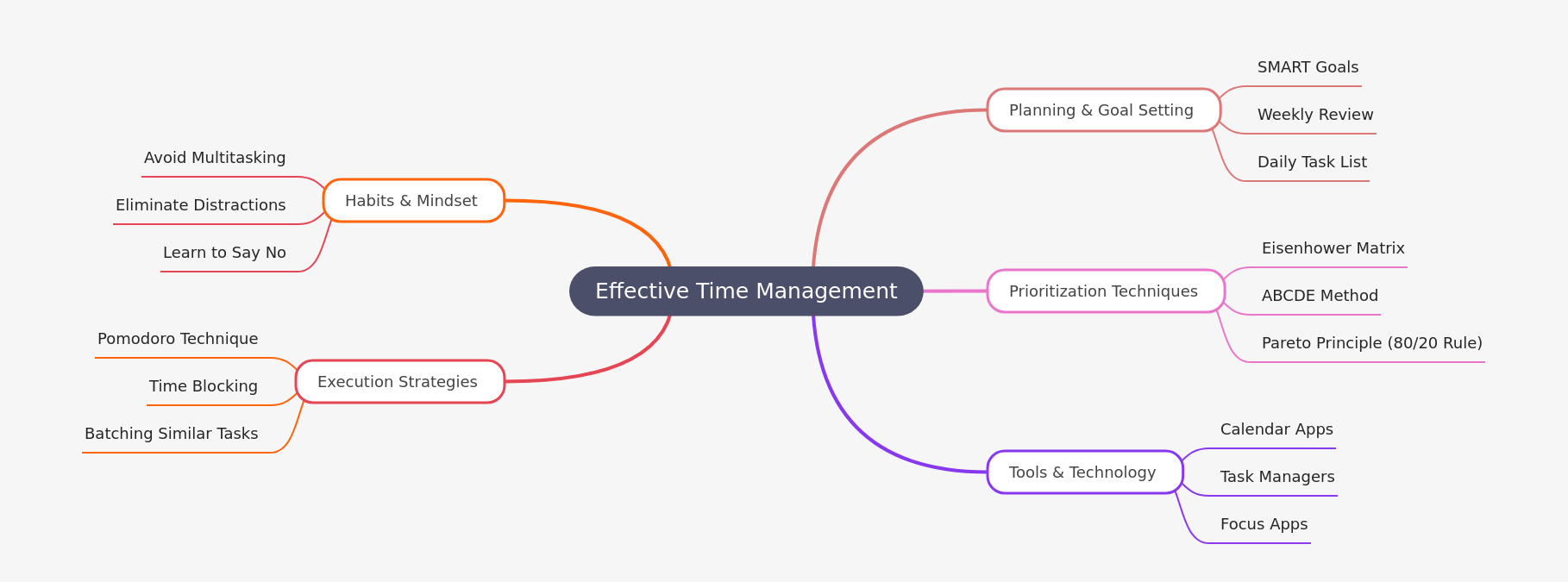 Effective Time Management

Planning & Goal Setting
SMART Goals
Weekly Review
Daily Task List

Prioritization Techniques
Eisenhower Matrix
ABCDE Method
Pareto Principle (80/20 Rule)

Tools & Technology
Calendar Apps
Task Managers
Focus Apps

Habits & Mindset
Avoid Multitasking
Eliminate Distractions
Learn to Say No

Execution Strategies
Pomodoro Technique
Time Blocking
Batching Similar Tasks